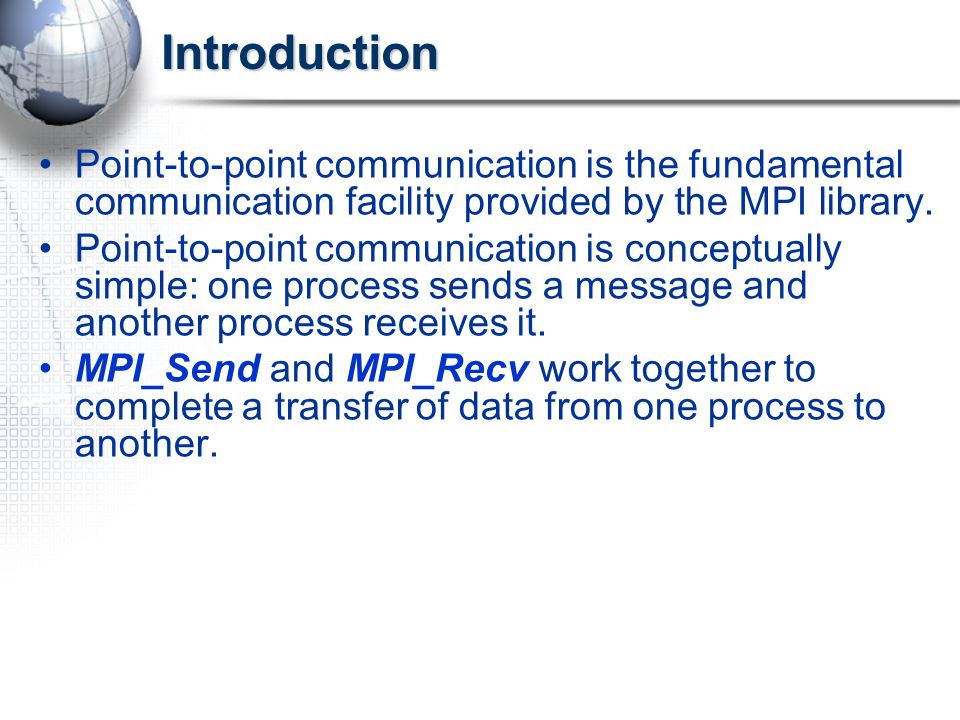 Introduction

• Point-to-point communication is the fundamental communication facility provided by the MPI library.
• Point-to-point communication is conceptually simple: one process sends a message and another process receives it.
• MPI_Send and MPI_Recv work together to complete a transfer of data from one process to another.